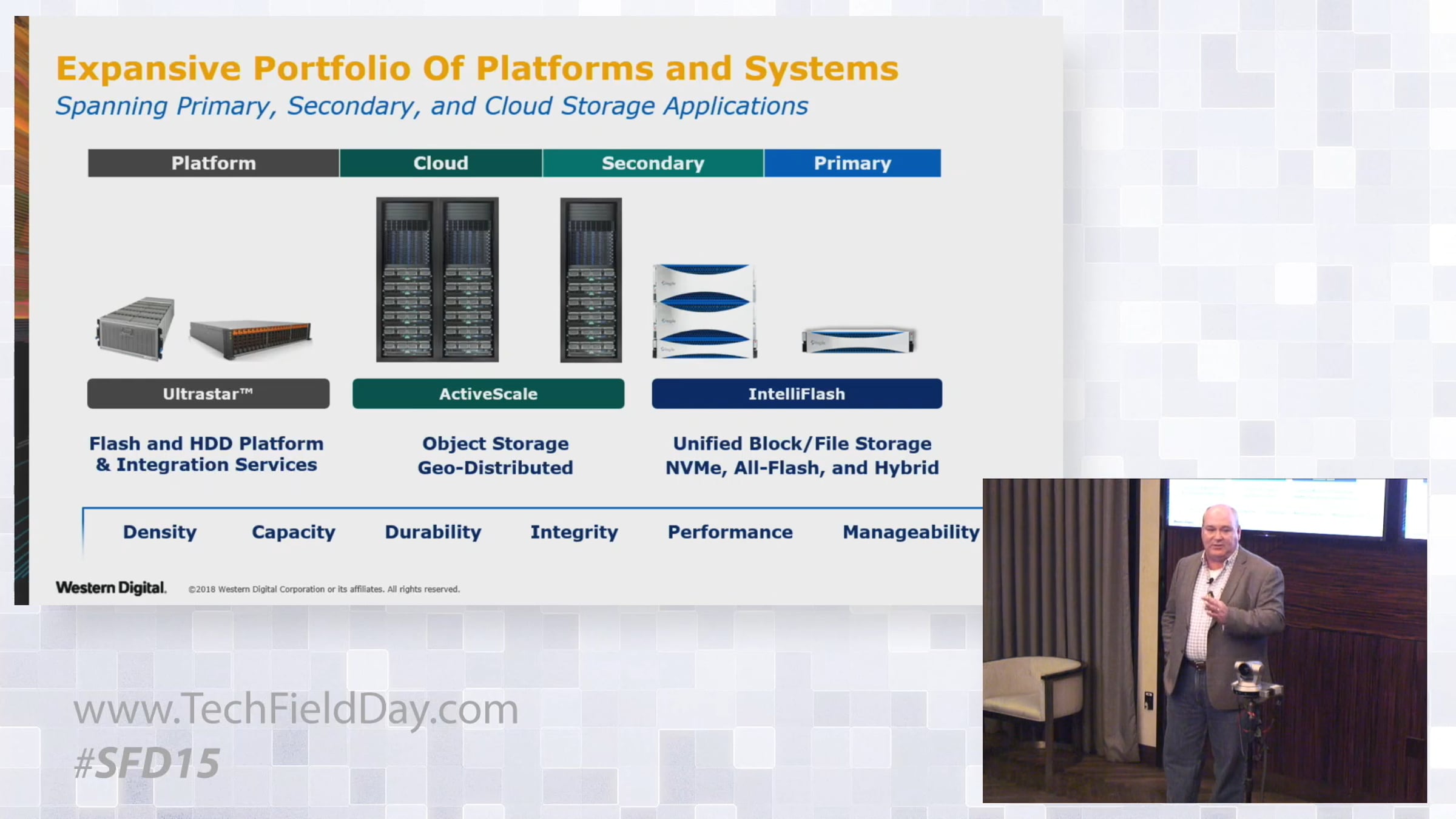 Expansive Portfolio Of Platforms and Systems
Spanning Primary, Secondary, and Cloud Storage Applications

Platform
Cloud
Secondary
Primary

Ultrastar™
ActiveScale
IntelliFlash

Flash and HDD Platform & Integration Services

Object Storage Geo-Distributed

Unified Block/File Storage NVMe, All-Flash, and Hybrid

Density
Capacity
Durability
Integrity
Performance
Manageability

Western Digital. ©2018 Western Digital Corporation or its affiliates. All rights reserved.

www.TechFieldDay.com
#SFD15